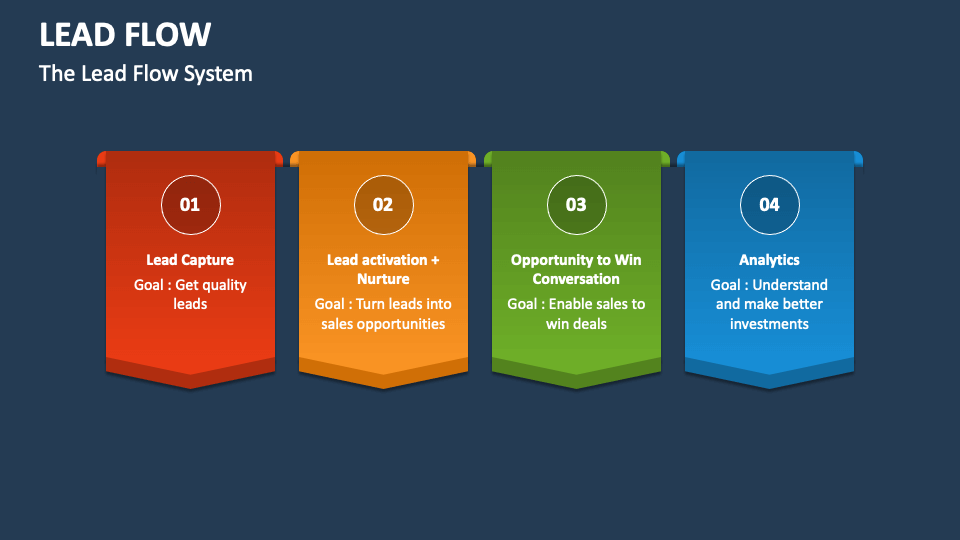 LEAD FLOW

The Lead Flow System

01

Lead Capture

Goal : Get quality leads

02

Lead activation + Nurture

Goal : Turn leads into sales opportunities

03

Opportunity to Win Conversation

Goal : Enable sales to win deals

04

Analytics

Goal : Understand and make better investments